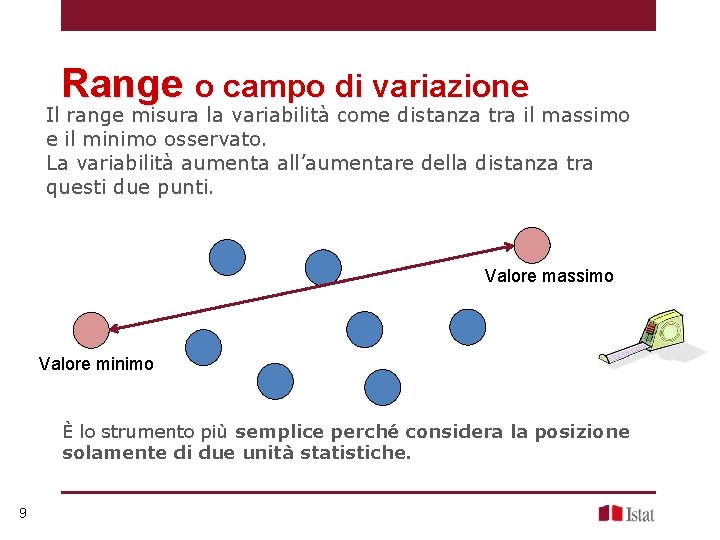 Range o campo di variazione

Il range misura la variabilità come distanza tra il massimo e il minimo osservato.
La variabilità aumenta all'aumentare della distanza tra questi due punti.

Valore massimo

Valore minimo

È lo strumento più semplice perché considera la posizione solamente di due unità statistiche.

9

Istat